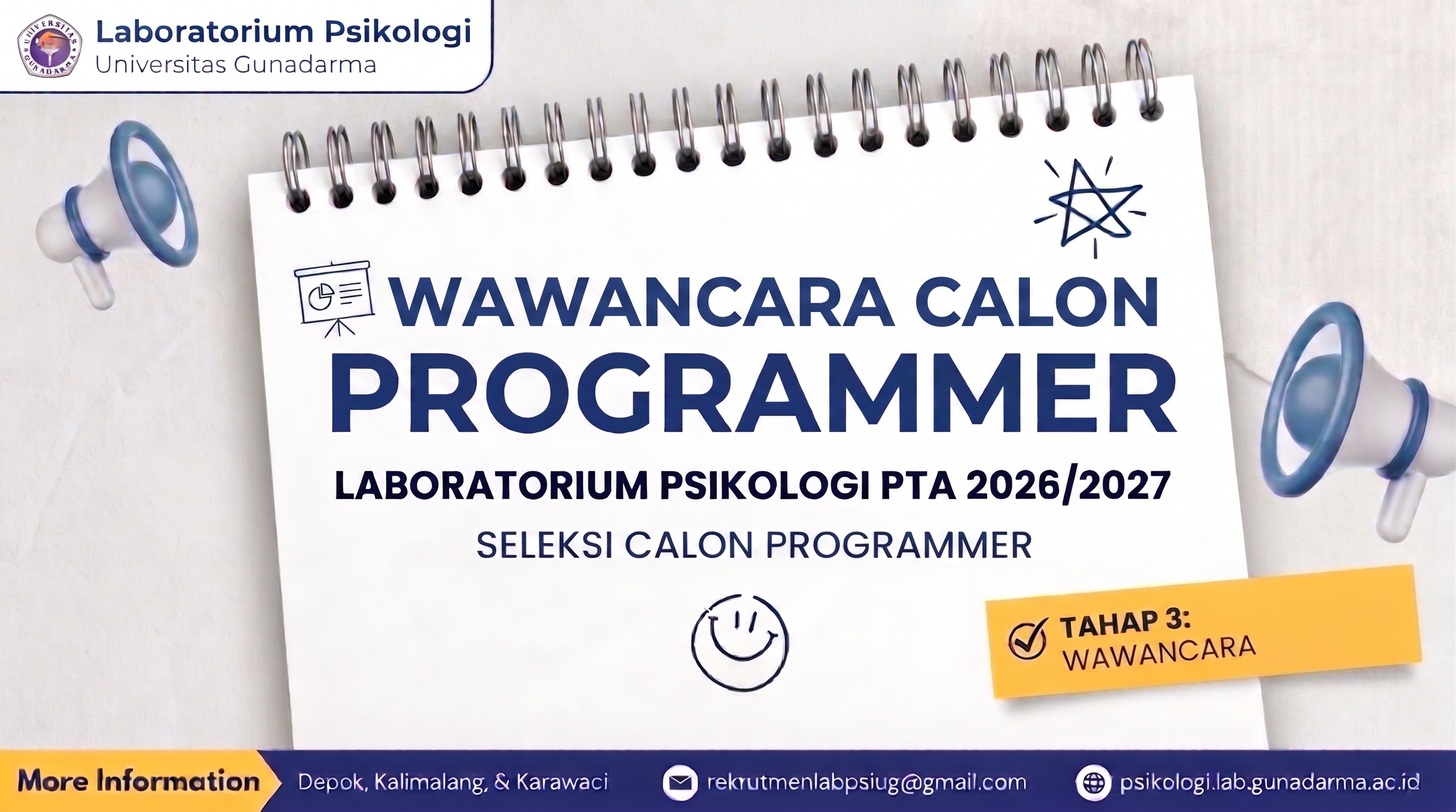 UNIVERSITAS GUNADARMA

Laboratorium Psikologi
Universitas Gunadarma

WAWANCARA CALON
PROGRAMMER

LABORATORIUM PSIKOLOGI PTA 2026/2027

SELEKSI CALON PROGRAMMER

TAHAP 3:
WAWANCARA

More Information

Depok, Kalimalang, & Karawaci

rekrutmenlabpsiug@gmail.com

psikologi.lab.gunadarma.ac.id